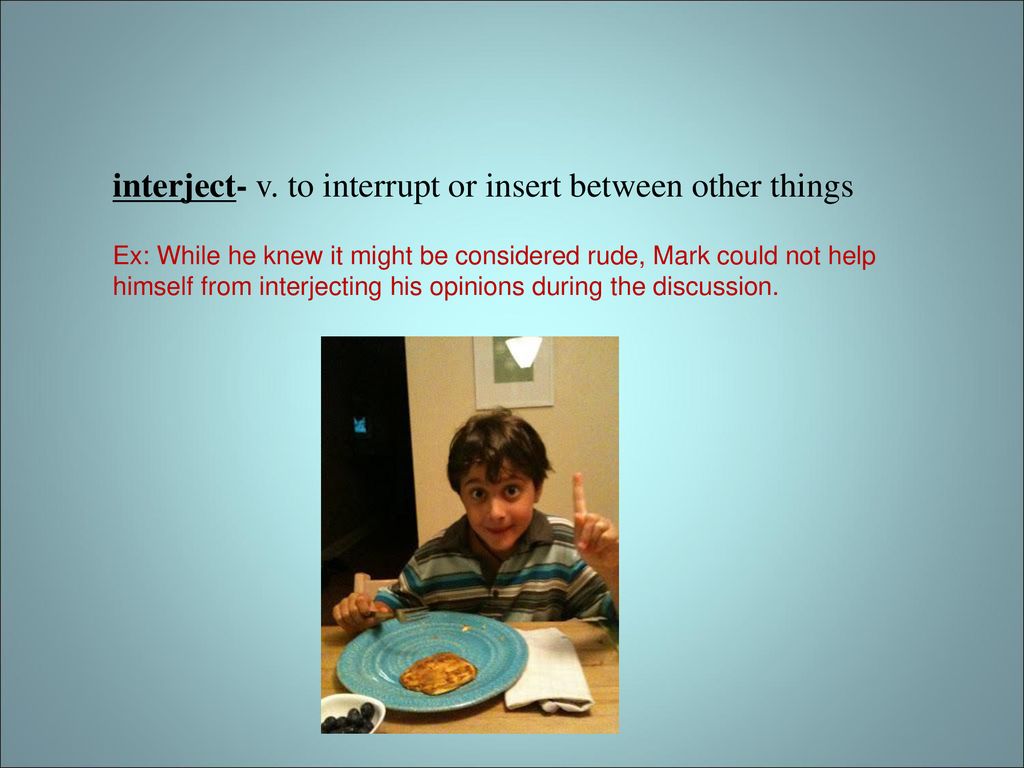 interject- v. to interrupt or insert between other things

Ex: While he knew it might be considered rude, Mark could not help himself from interjecting his opinions during the discussion.